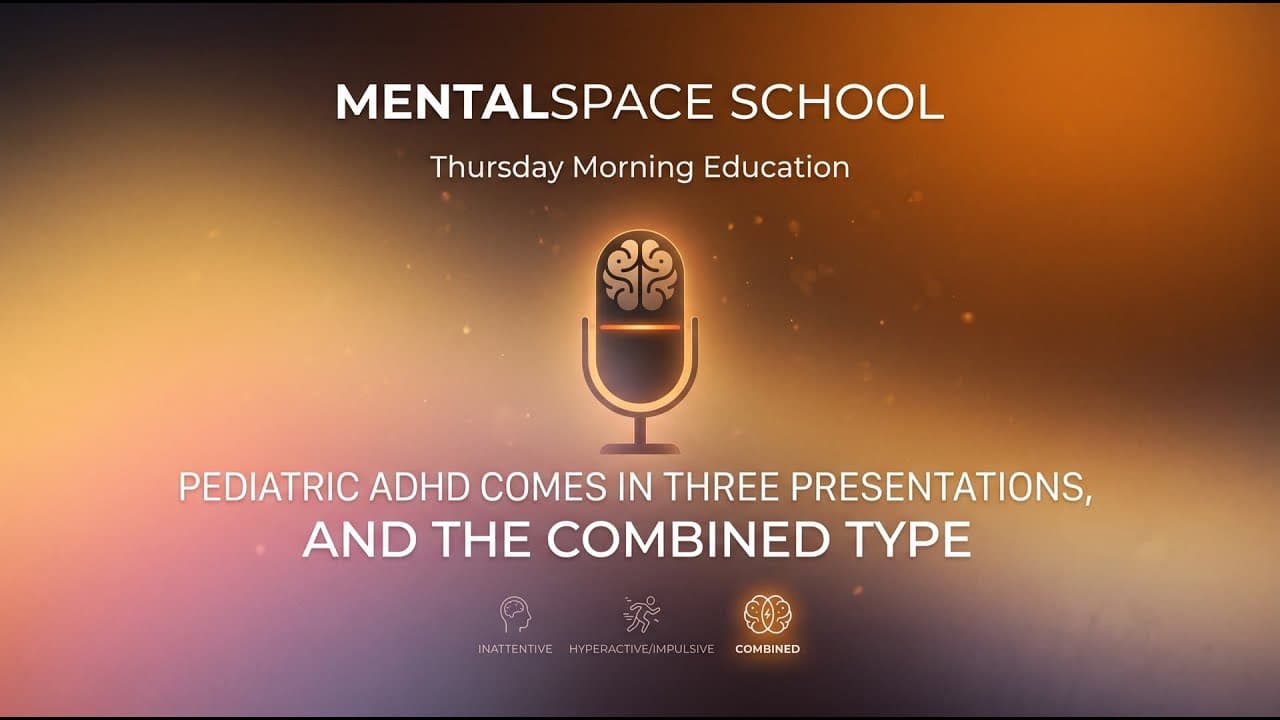 MENTALSPACE SCHOOL

Thursday Morning Education

PEDIATRIC ADHD COMES IN THREE PRESENTATIONS,
AND THE COMBINED TYPE

INATTENTIVE HYPERACTIVE/IMPULSIVE COMBINED